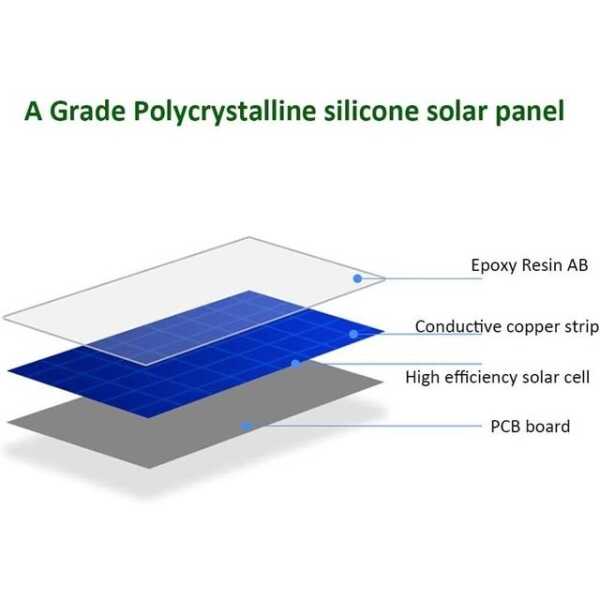 A Grade Polycrystalline silicone solar panel

Epoxy Resin AB

Conductive copper strip

High efficiency solar cell

PCB board